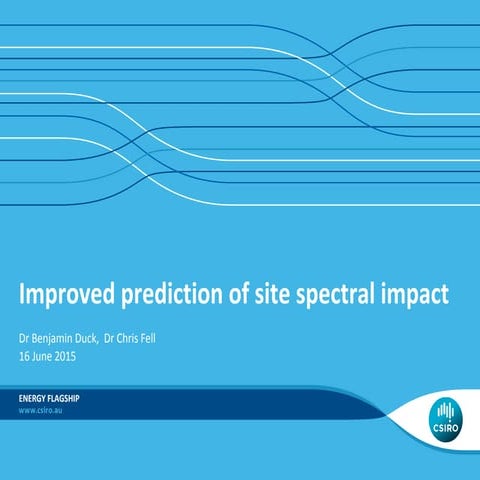 Improved prediction of site spectral impact

Dr Benjamin Duck, Dr Chris Fell
16 June 2015

ENERGY FLAGSHIP
www.csiro.au

CSIRO